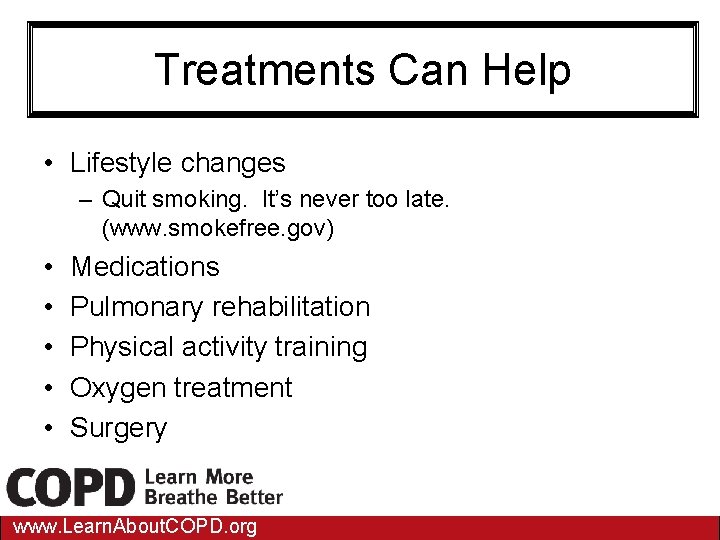 Treatments Can Help

• Lifestyle changes
– Quit smoking. It's never too late. (www.smokefree.gov)
• Medications
• Pulmonary rehabilitation
• Physical activity training
• Oxygen treatment
• Surgery

COPD Learn More Breathe Better

www.LearnAboutCOPD.org